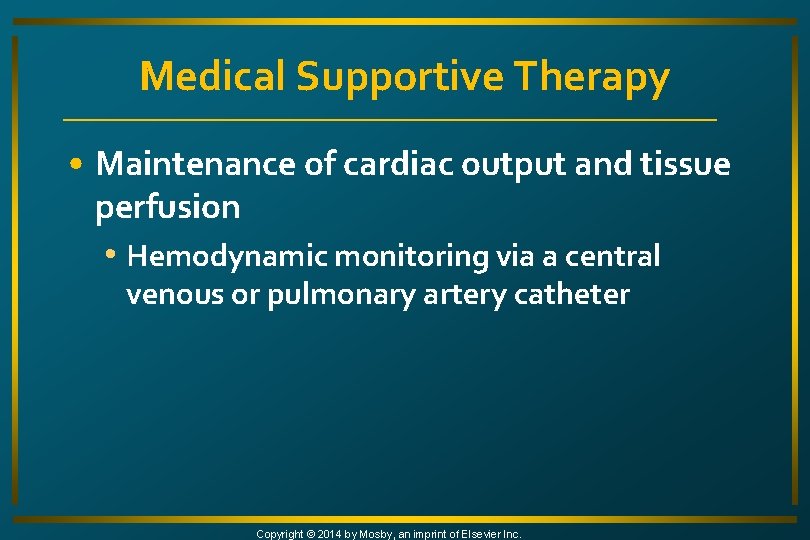 Medical Supportive Therapy

• Maintenance of cardiac output and tissue perfusion

• Hemodynamic monitoring via a central venous or pulmonary artery catheter

Copyright © 2014 by Mosby, an imprint of Elsevier Inc.